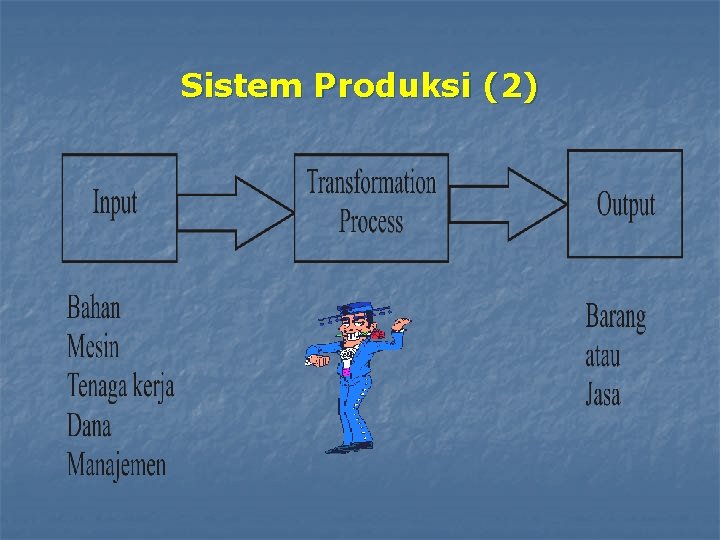 Sistem Produksi (2)

Input

Transformation Process

Output

Bahan
Mesin
Tenaga kerja
Dana
Manajemen

Barang
atau
Jasa